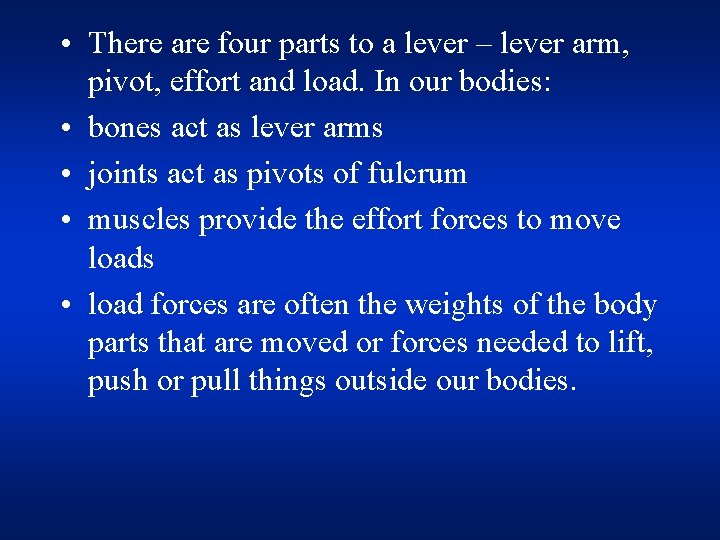 • There are four parts to a lever – lever arm, pivot, effort and load. In our bodies:

• bones act as lever arms

• joints act as pivots of fulcrum

• muscles provide the effort forces to move loads

• load forces are often the weights of the body parts that are moved or forces needed to lift, push or pull things outside our bodies.